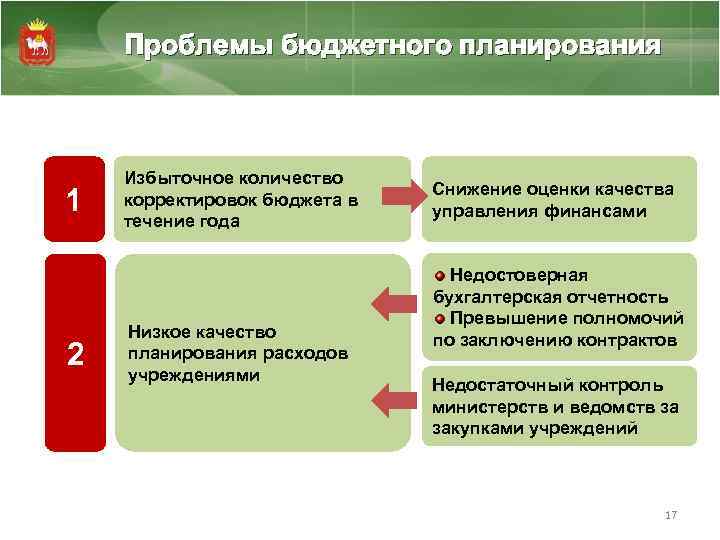 Проблемы бюджетного планирования

1

Избыточное количество корректировок бюджета в течение года

Снижение оценки качества управления финансами

2

Низкое качество планирования расходов учреждениями

Недостоверная бухгалтерская отчетность

Превышение полномочий по заключению контрактов

Недостаточный контроль министерств и ведомств за закупками учреждений

17